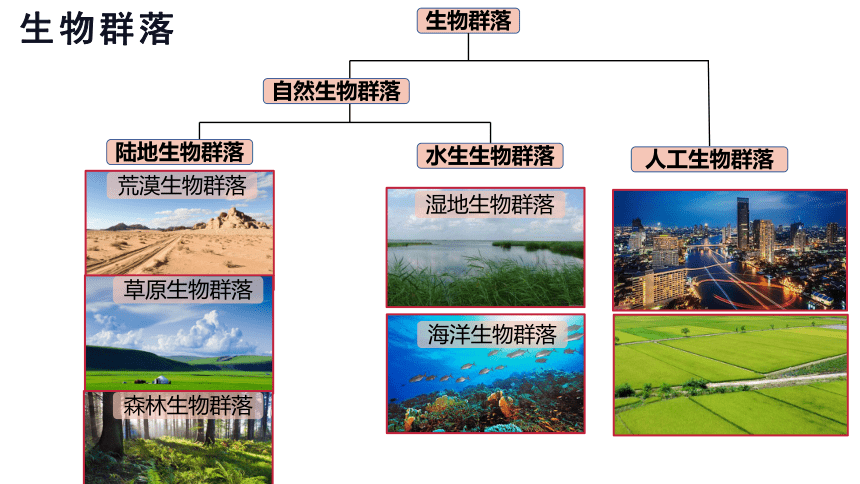 生物群落

生物群落

自然生物群落

陆地生物群落

水生生物群落

人工生物群落

荒漠生物群落

草原生物群落

森林生物群落

湿地生物群落

海洋生物群落